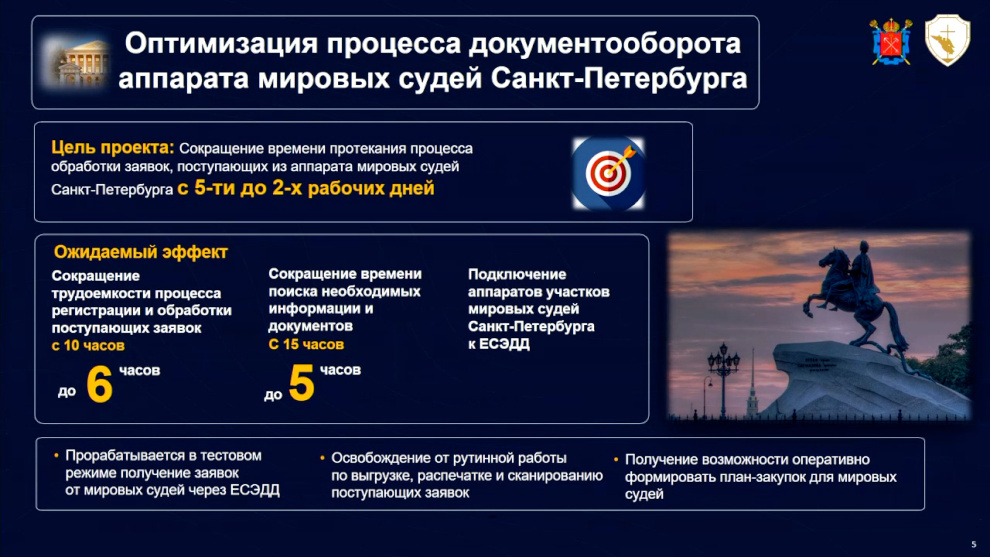 Оптимизация процесса документооборота аппарата мировых судей Санкт-Петербурга

Цель проекта: Сокращение времени протекания процесса обработки заявок, поступающих из аппарата мировых судей Санкт-Петербурга с 5-ти до 2-х рабочих дней

Ожидаемый эффект

Сокращение трудоемкости процесса регистрации и обработки поступающих заявок с 10 часов

до 6 часов

Сокращение времени поиска необходимых информации и документов С 15 часов

до 5 часов

Подключение аппаратов участков мировых судей Санкт-Петербурга к ЕСЭДД

• Прорабатывается в тестовом режиме получение заявок от мировых судей через ЕСЭДД

• Освобождение от рутинной работы по выгрузке, распечатке и сканированию поступающих заявок

• Получение возможности оперативно формировать план-закупок для мировых судей

5